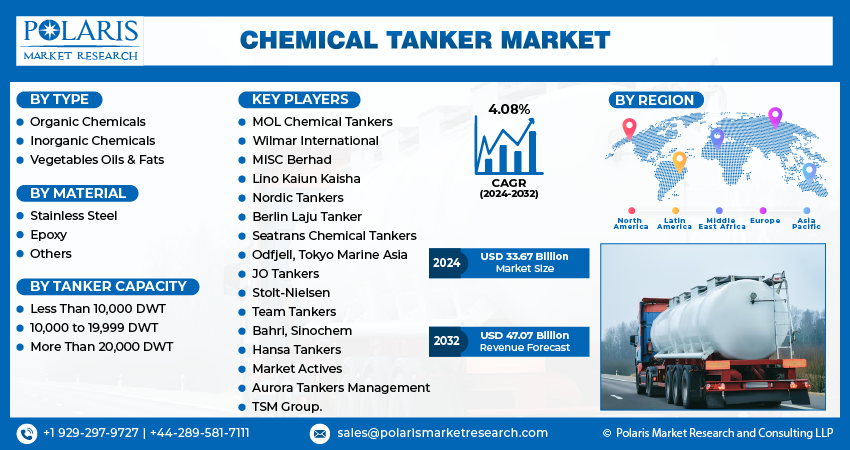 POLARIS
MARKET RESEARCH

CHEMICAL TANKER MARKET

BY TYPE
- Organic Chemicals
- Inorganic Chemicals
- Vegetables Oils & Fats

BY MATERIAL
- Stainless Steel
- Epoxy
- Others

BY TANKER CAPACITY
- Less Than 10,000 DWT
- 10,000 to 19,999 DWT
- More Than 20,000 DWT

KEY PLAYERS
- MOL Chemical Tankers
- Wilmar International
- MISC Berhad
- Lino Kaiun Kaisha
- Nordic Tankers
- Berlin Laju Tanker
- Seatrans Chemical Tankers
- Odfjell, Tokyo Marine Asia
- JO Tankers
- Stolt-Nielsen
- Team Tankers
- Bahri, Sinochem
- Hansa Tankers
- Market Actives
- Aurora Tankers Management
- TSM Group.

4.08%
CAGR
(2024-2032)

2024 USD 33.67 Billion Market Size

2032 USD 47.07 Billion Revenue Forecast

BY REGION
North America
Latin America
Middle East Africa
Europe
Asia Pacific

+1 929-297-9727 | +44-289-581-7111
sales@polarismarketresearch.com
© Polaris Market Research and Consulting LLP